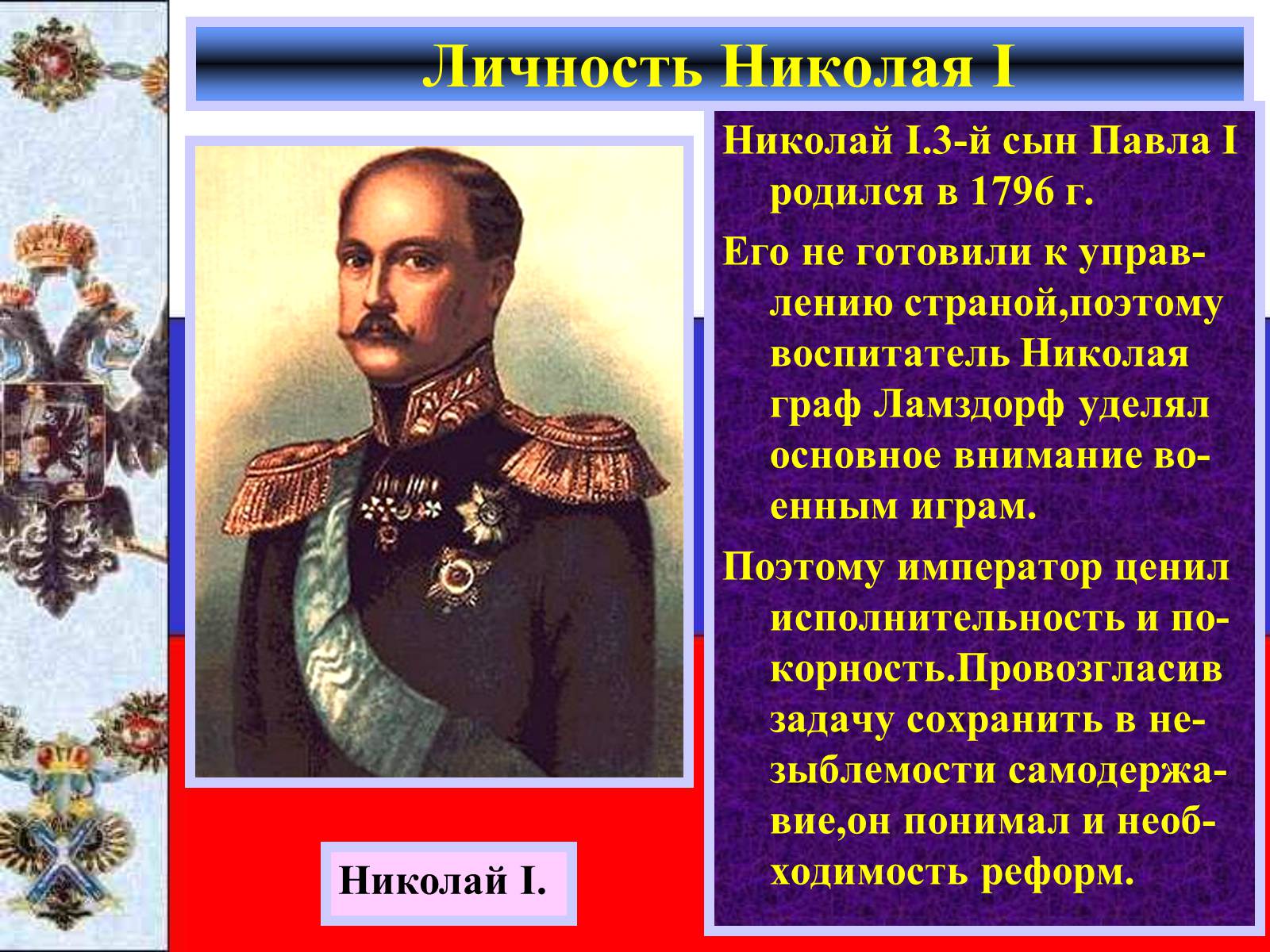 Личность Николая I

Николай I.3-й сын Павла I родился в 1796 г.

Его не готовили к управлению страной,поэтому воспитатель Николая граф Ламздорф уделял основное внимание военным играм.

Поэтому император ценил исполнительность и покорность.Провозгласив задачу сохранить в незыблемости самодержавие,он понимал и необходимость реформ.

Николай I.